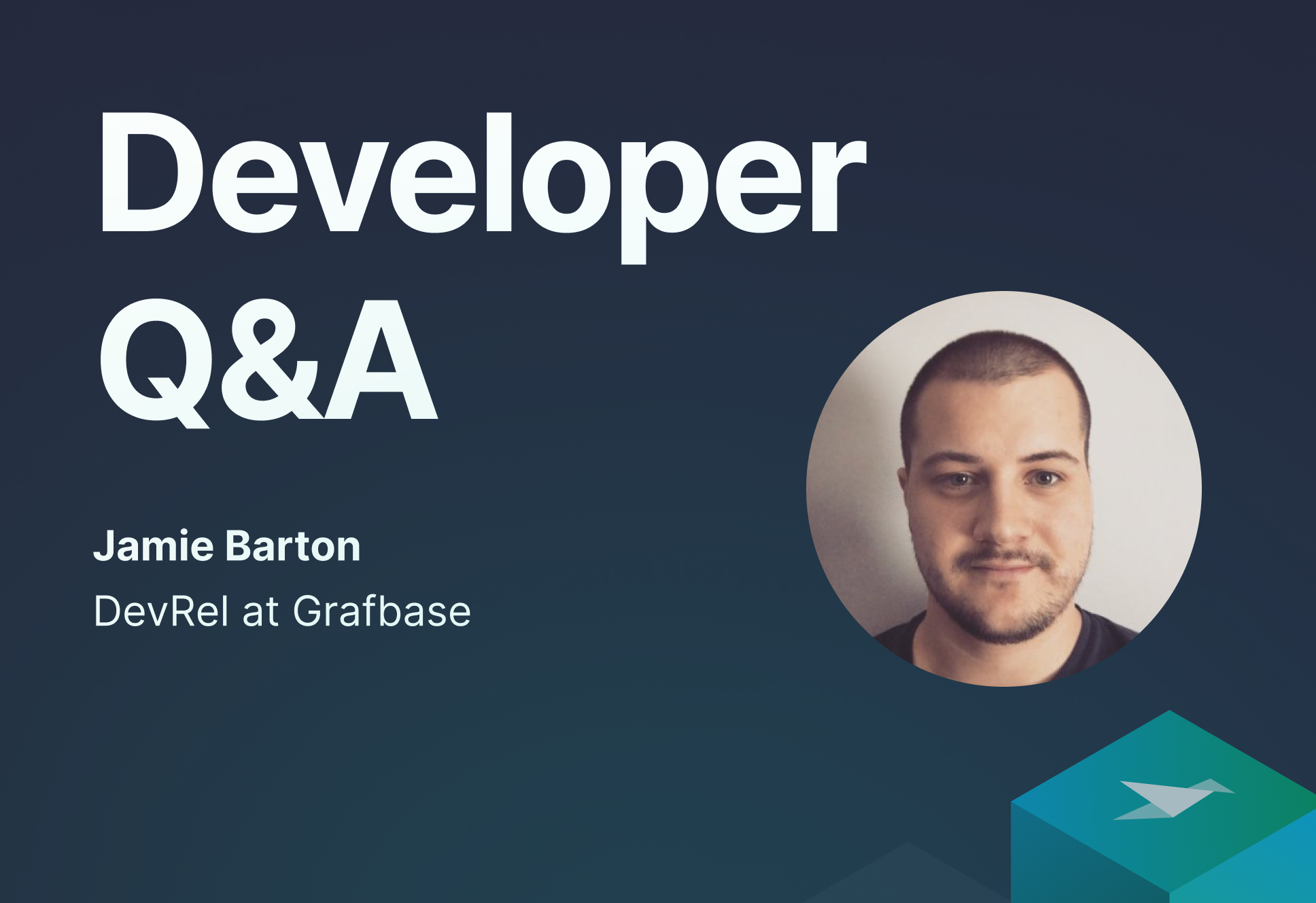 Developer Q&A

Jamie Barton

DevRel at Grafbase